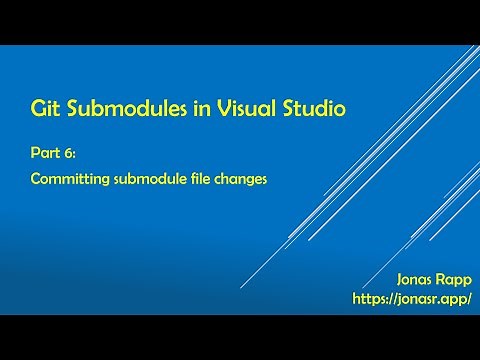 Git Submodules in Visual Studio

Part 6:

Committing submodule file changes

Jonas Rapp
https://jonasr.app/